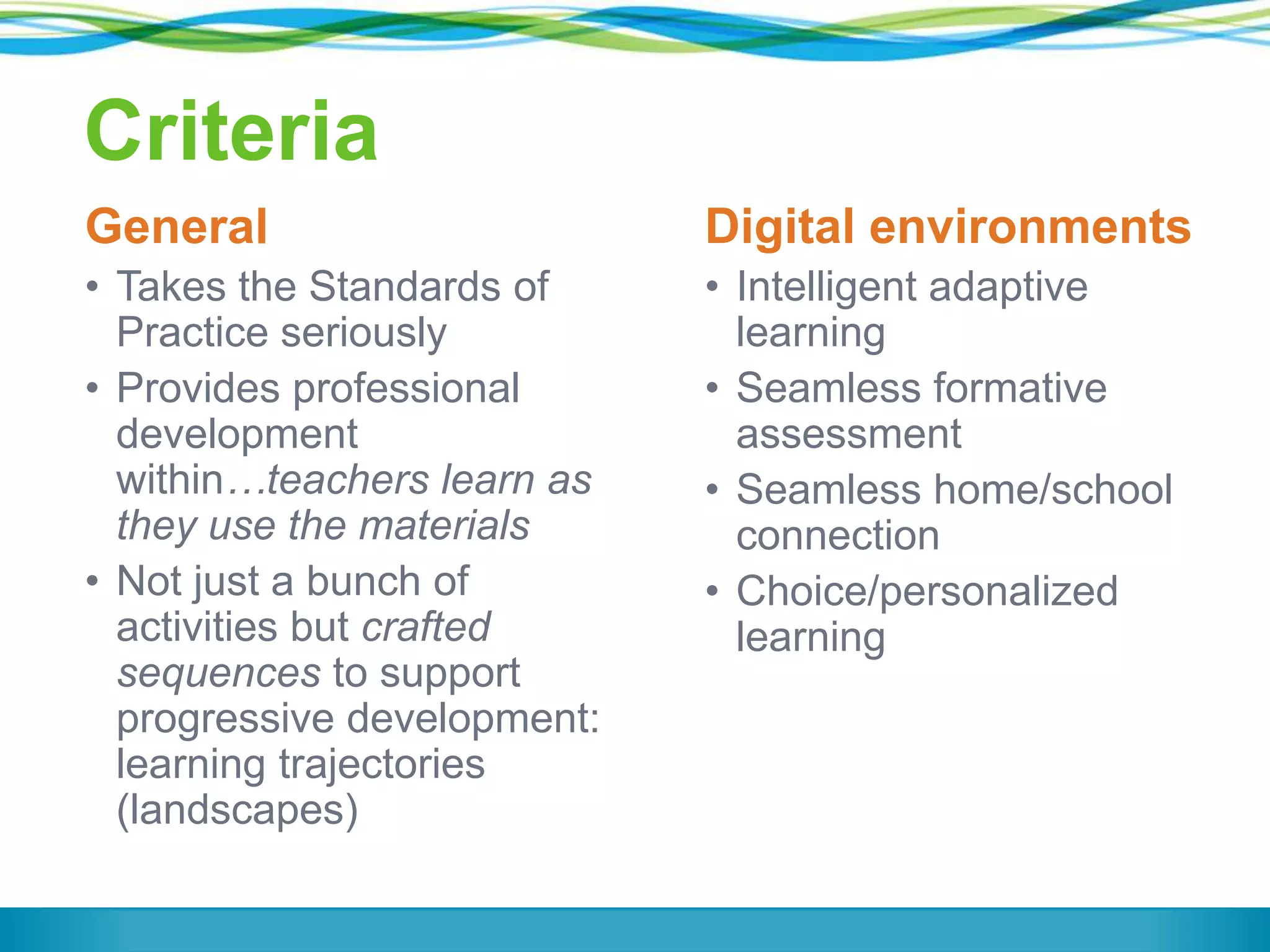 Criteria

General

• Takes the Standards of Practice seriously
• Provides professional development within…teachers learn as they use the materials
• Not just a bunch of activities but crafted sequences to support progressive development: learning trajectories (landscapes)

Digital environments

• Intelligent adaptive learning
• Seamless formative assessment
• Seamless home/school connection
• Choice/personalized learning